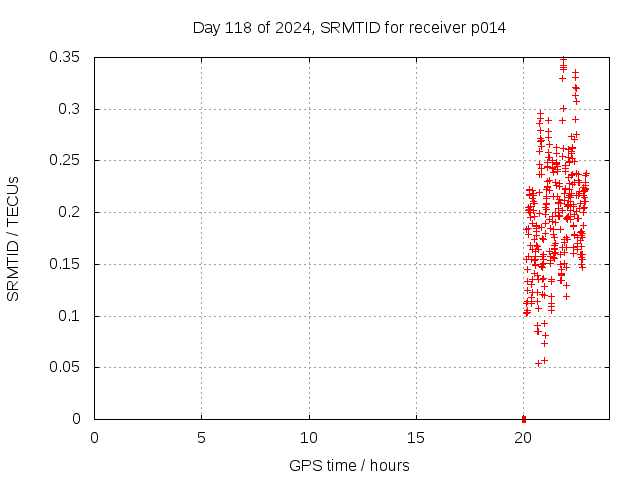 Day 118 of 2024, SRMTID for receiver p014

SRMTID / TECUs

0.35
0.3
0.25
0.2
0.15
0.1
0.05
0

0
5
10
15
20

GPS time / hours